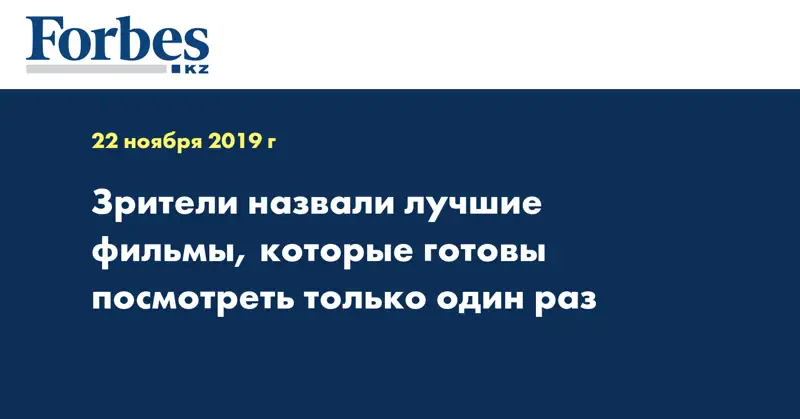 Forbes
KZ

22 ноября 2019 г

Зрители назвали лучшие фильмы, которые готовы посмотреть только один раз